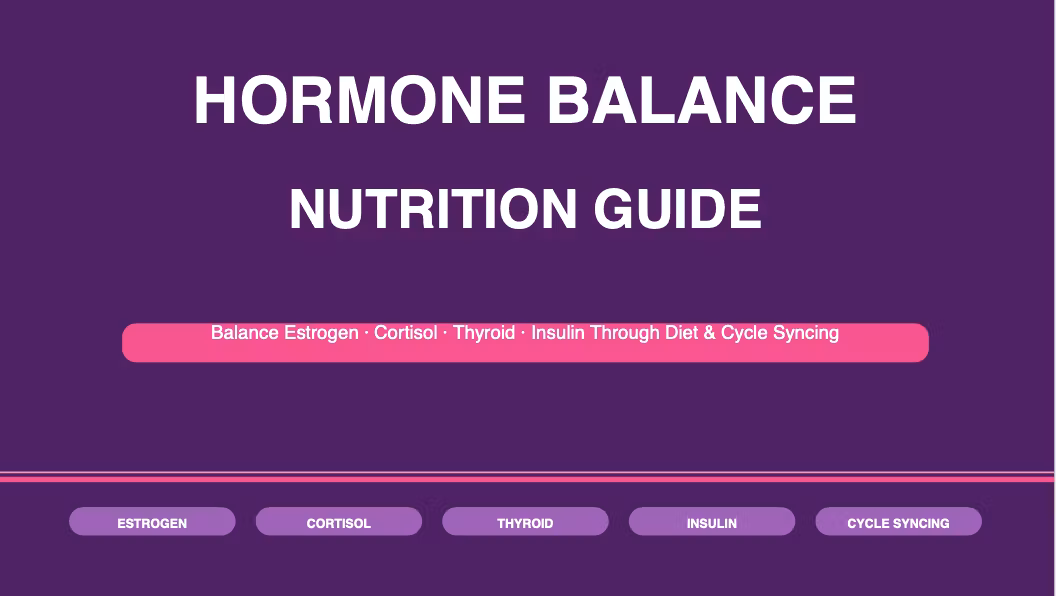 HORMONE BALANCE

NUTRITION GUIDE

Balance Estrogen · Cortisol · Thyroid · Insulin Through Diet & Cycle Syncing

ESTROGEN

CORTISOL

THYROID

INSULIN

CYCLE SYNCING